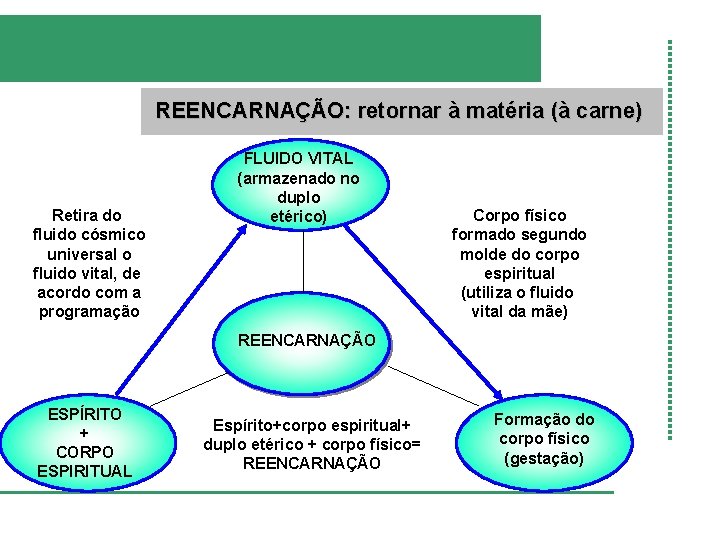 REENCARNAÇÃO: retornar à matéria (à carne)

FLUIDO VITAL (armazenado no duplo etérico)

Retira do fluido cósmico universal o fluido vital, de acordo com a programação

Corpo físico formado segundo molde do corpo espiritual (utiliza o fluido vital da mãe)

REENCARNAÇÃO

ESPÍRITO + CORPO ESPIRITUAL

Espírito+corpo espiritual+ duplo etérico + corpo físico= REENCARNAÇÃO

Formação do corpo físico (gestação)